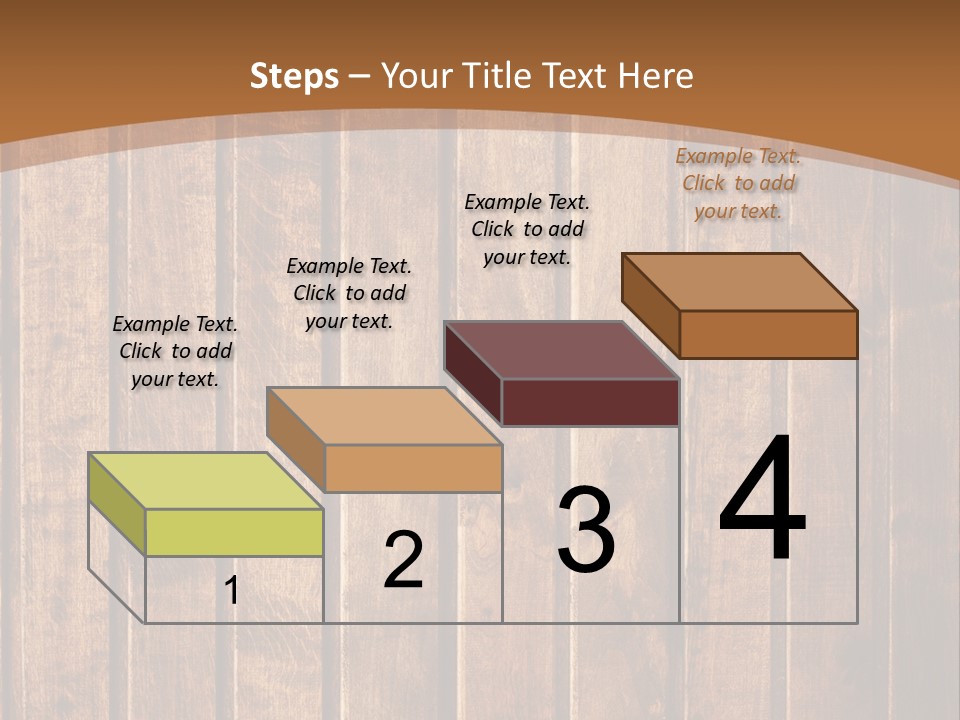 Steps – Your Title Text Here

Example Text. Click to add your text.

Example Text. Click to add your text.

Example Text. Click to add your text.

Example Text. Click to add your text.

1

2

3

4